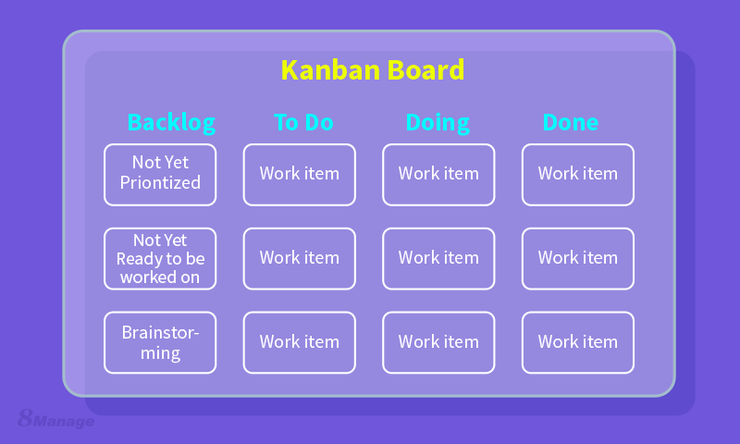 Kanban Board

| Backlog | To Do | Doing | Done |
|---|---|---|---|
| Not Yet Priontized | Work item | Work item | Work item |
| Not Yet Ready to be worked on | Work item | Work item | Work item |
| Brainstorming | Work item | Work item | Work item |

8Manage